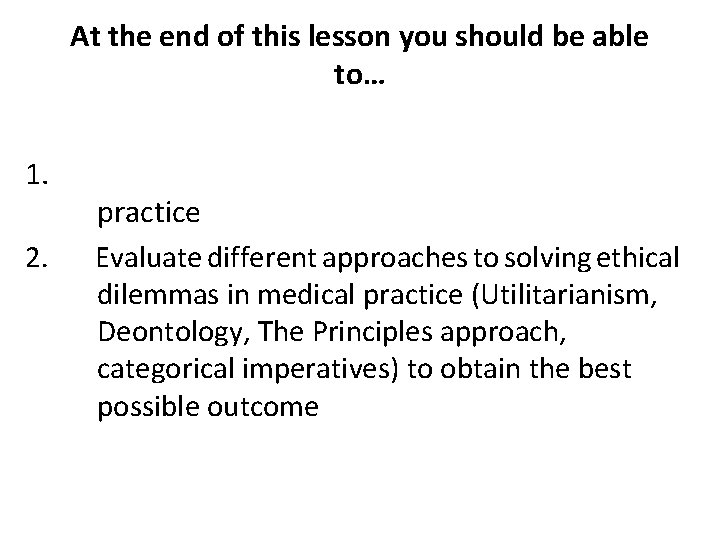 At the end of this lesson you should be able to…

1.
practice

2. Evaluate different approaches to solving ethical dilemmas in medical practice (Utilitarianism, Deontology, The Principles approach, categorical imperatives) to obtain the best possible outcome